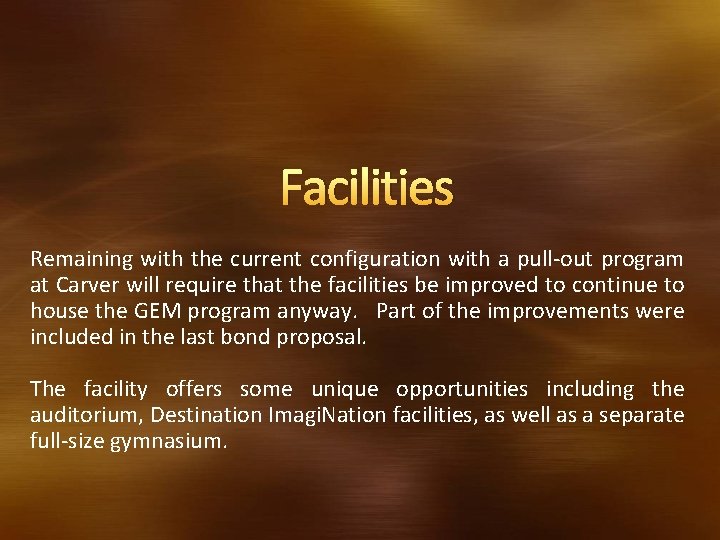 Facilities

Remaining with the current configuration with a pull-out program at Carver will require that the facilities be improved to continue to house the GEM program anyway. Part of the improvements were included in the last bond proposal.

The facility offers some unique opportunities including the auditorium, Destination ImagiNation facilities, as well as a separate full-size gymnasium.